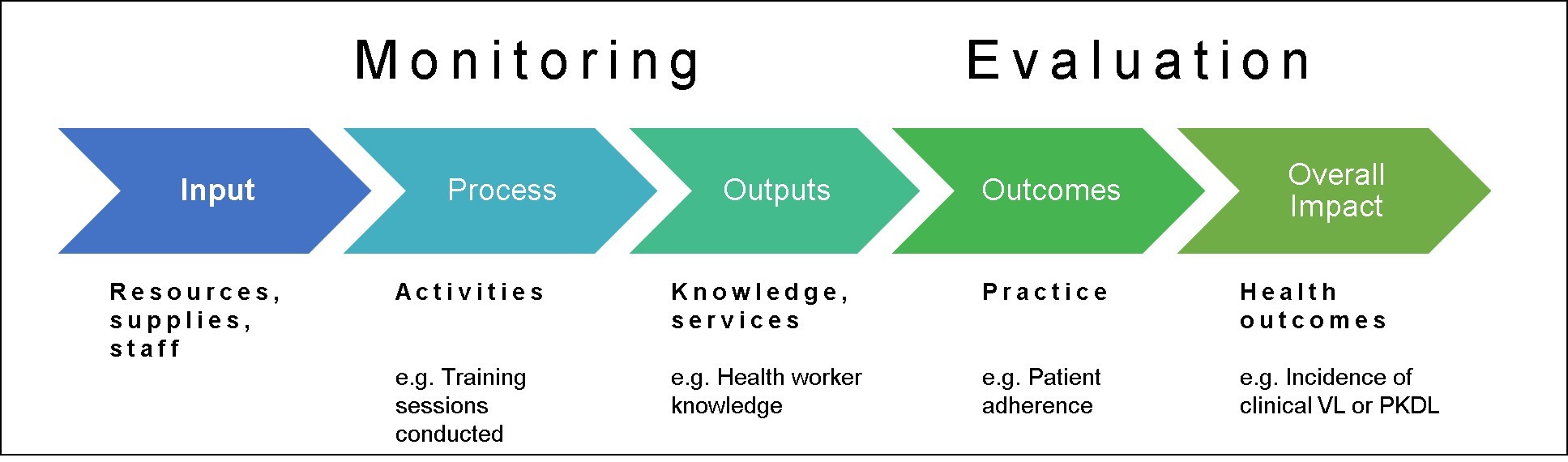 Monitoring

Evaluation

Input

Process

Outputs

Outcomes

Overall Impact

Resources, supplies, staff

Activities

e.g. Training sessions conducted

Knowledge, services

e.g. Health worker knowledge

Practice

e.g. Patient adherence

Health outcomes

e.g. Incidence of clinical VL or PKDL